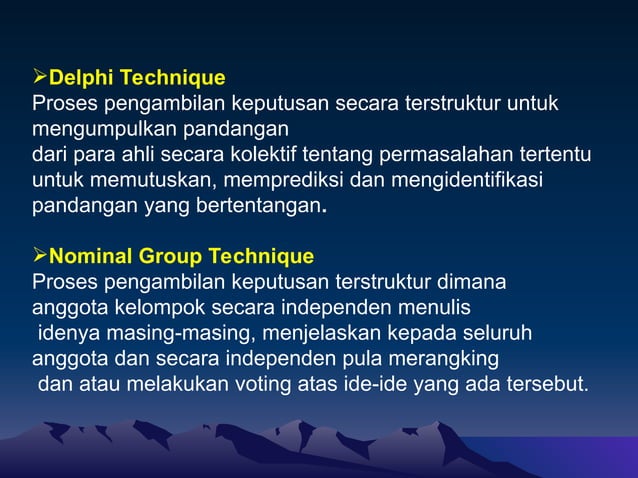 ➢Delphi Technique
Proses pengambilan keputusan secara terstruktur untuk mengumpulkan pandangan dari para ahli secara kolektif tentang permasalahan tertentu untuk memutuskan, memprediksi dan mengidentifikasi pandangan yang bertentangan.

➢Nominal Group Technique
Proses pengambilan keputusan terstruktur dimana anggota kelompok secara independen menulis idenya masing-masing, menjelaskan kepada seluruh anggota dan secara independen pula merangking dan atau melakukan voting atas ide-ide yang ada tersebut.